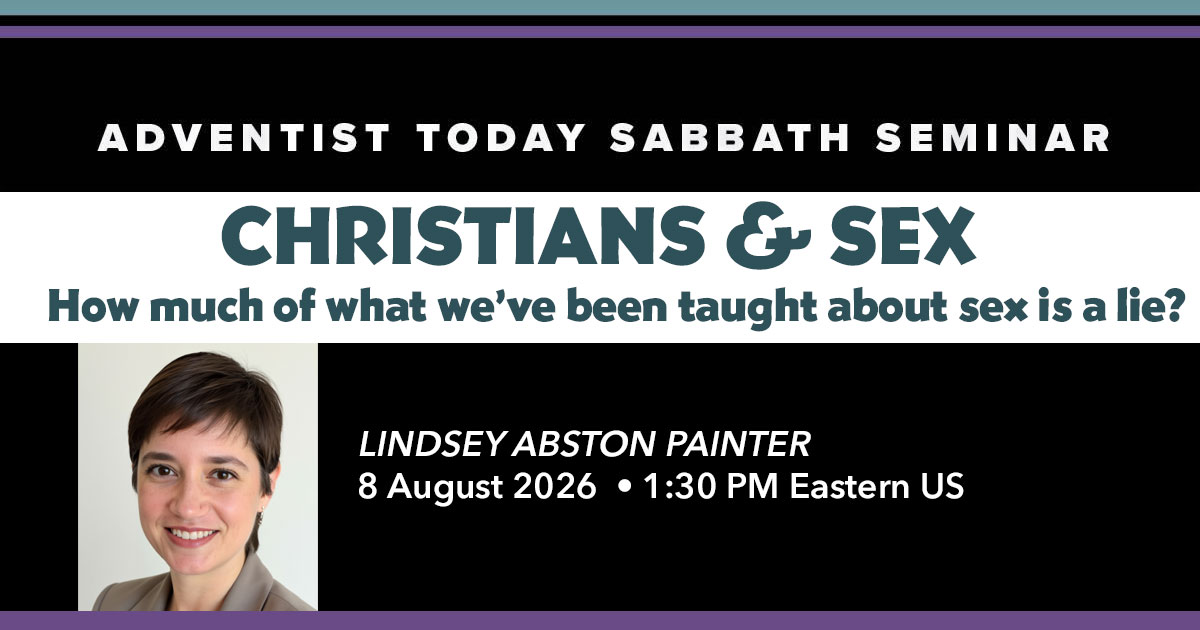 ADVENTIST TODAY SABBATH SEMINAR

CHRISTIANS & SEX

How much of what we've been taught about sex is a lie?

LINDSEY ABSTON PAINTER
8 August 2026 • 1:30 PM Eastern US